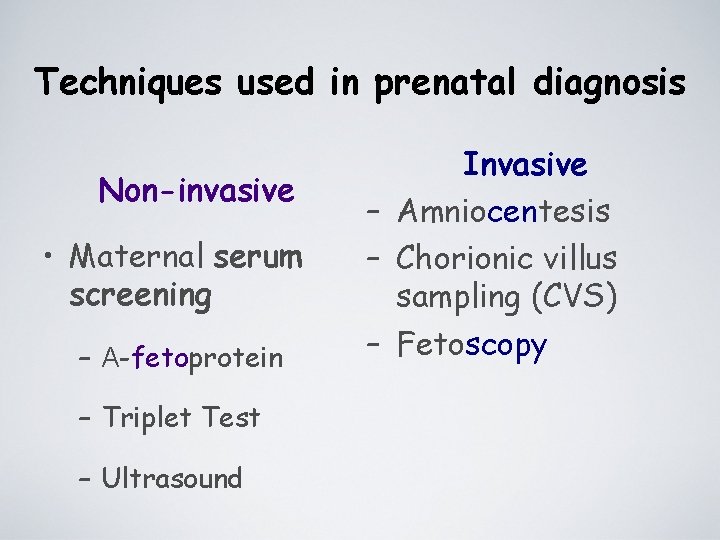 Techniques used in prenatal diagnosis

Non-invasive

• Maternal serum screening

– A-fetoprotein

– Triplet Test

– Ultrasound

Invasive

– Amniocentesis

– Chorionic villus sampling (CVS)

– Fetoscopy